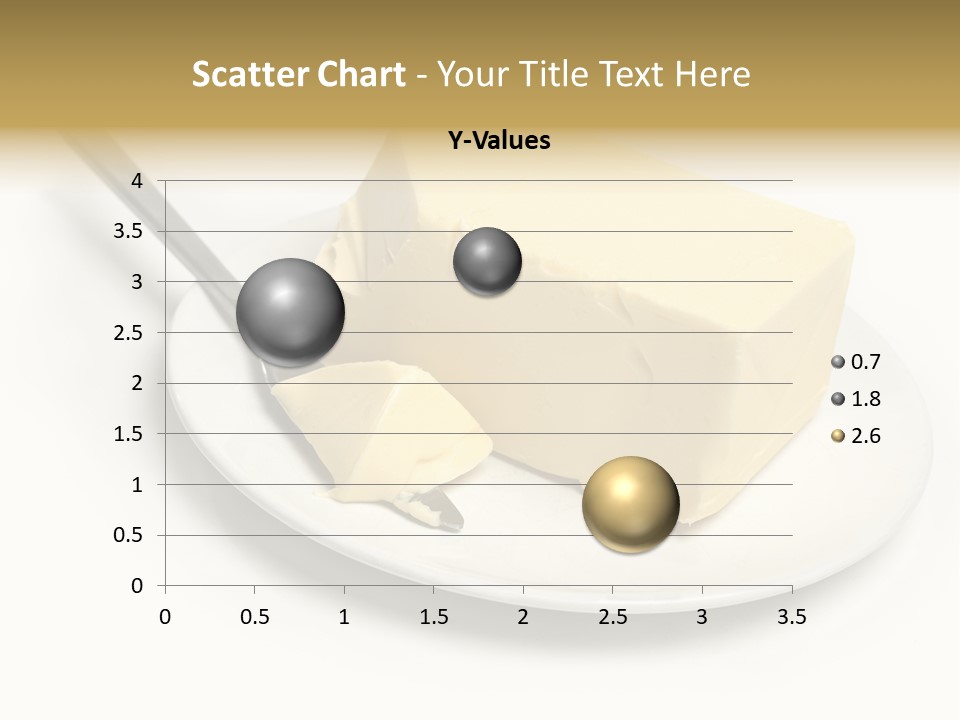 Scatter Chart - Your Title Text Here

Y-Values

4
3.5
3
2.5
2
1.5
1
0.5
0

0 0.5 1 1.5 2 2.5 3 3.5

0.7
1.8
2.6